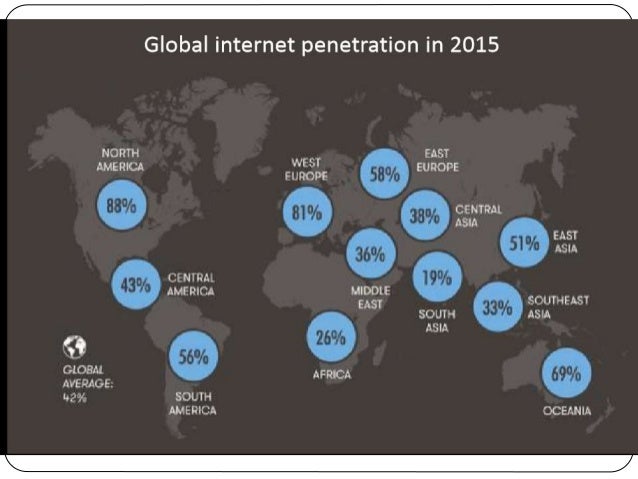 Global internet penetration in 2015

NORTH AMERICA
88%

WEST EUROPE
81%

58%
EAST EUROPE

38%
CENTRAL ASIA

51%
EAST ASIA

43%
CENTRAL AMERICA

36%
MIDDLE EAST

19%
SOUTH ASIA

33%
SOUTHEAST ASIA

26%
AFRICA

56%
SOUTH AMERICA

69%
OCEANIA

GLOBAL AVERAGE: 42%